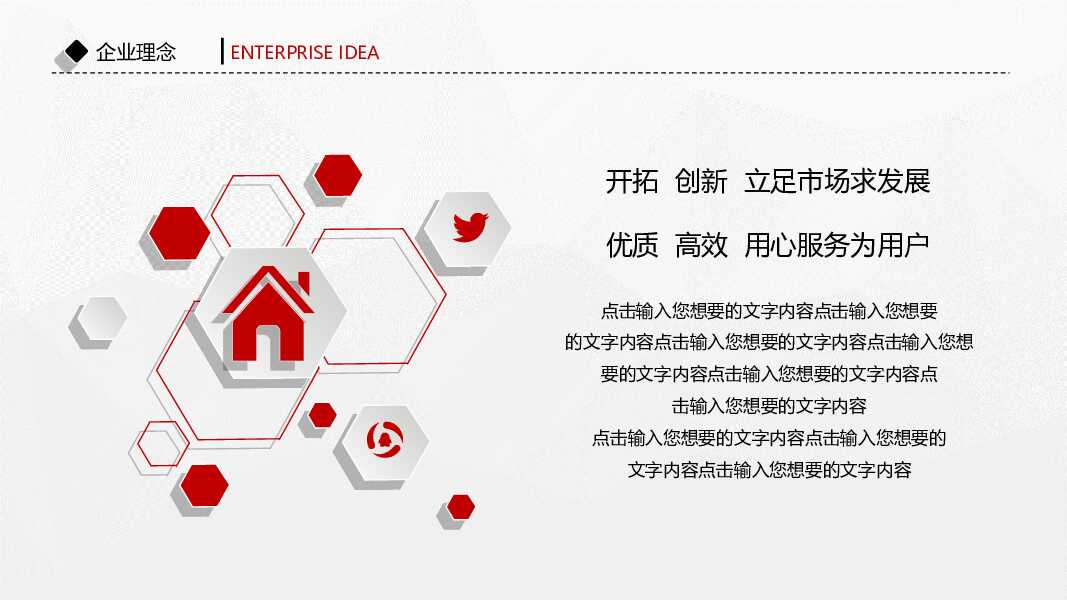 企业理念

ENTERPRISE IDEA

开拓 创新 立足市场求发展

优质 高效 用心服务为用户

点击输入您想要的文字内容点击输入您想要的文字内容点击输入您想要的文字内容点击输入您想要的文字内容点击输入您想要的文字内容点击输入您想要的文字内容

点击输入您想要的文字内容点击输入您想要的文字内容点击输入您想要的文字内容